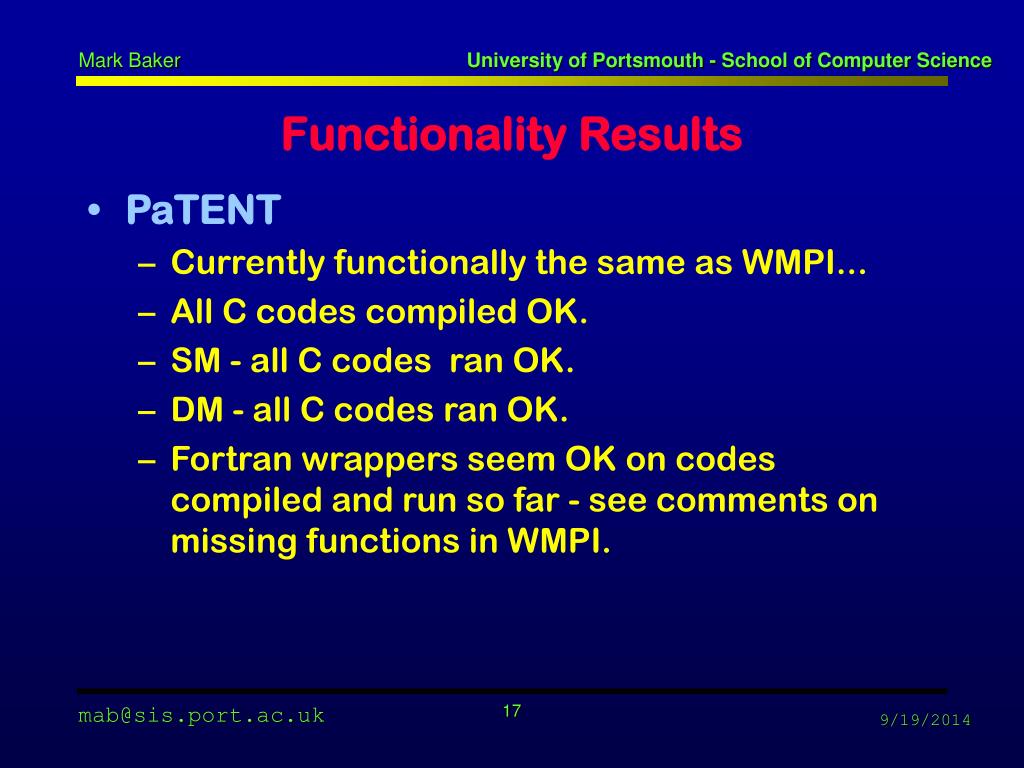 Mark Baker

University of Portsmouth - School of Computer Science

Functionality Results

• PaTENT
– Currently functionally the same as WMPI…
– All C codes compiled OK.
– SM - all C codes ran OK.
– DM - all C codes ran OK.
– Fortran wrappers seem OK on codes compiled and run so far - see comments on missing functions in WMPI.

mab@sis.port.ac.uk

17

9/19/2014